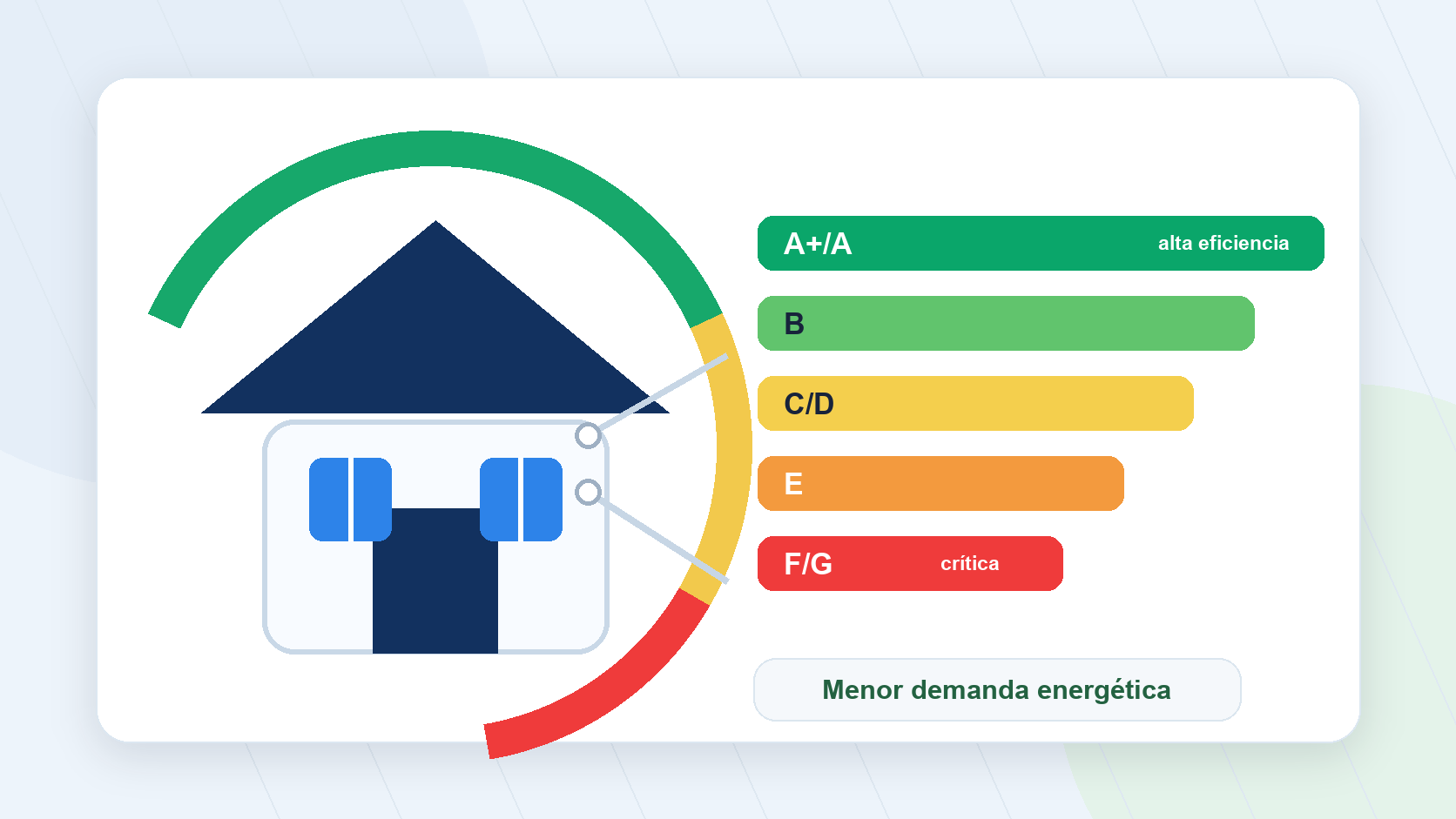 A+/A alta eficiencia

B

C/D

E

F/G crítica

Menor demanda energética